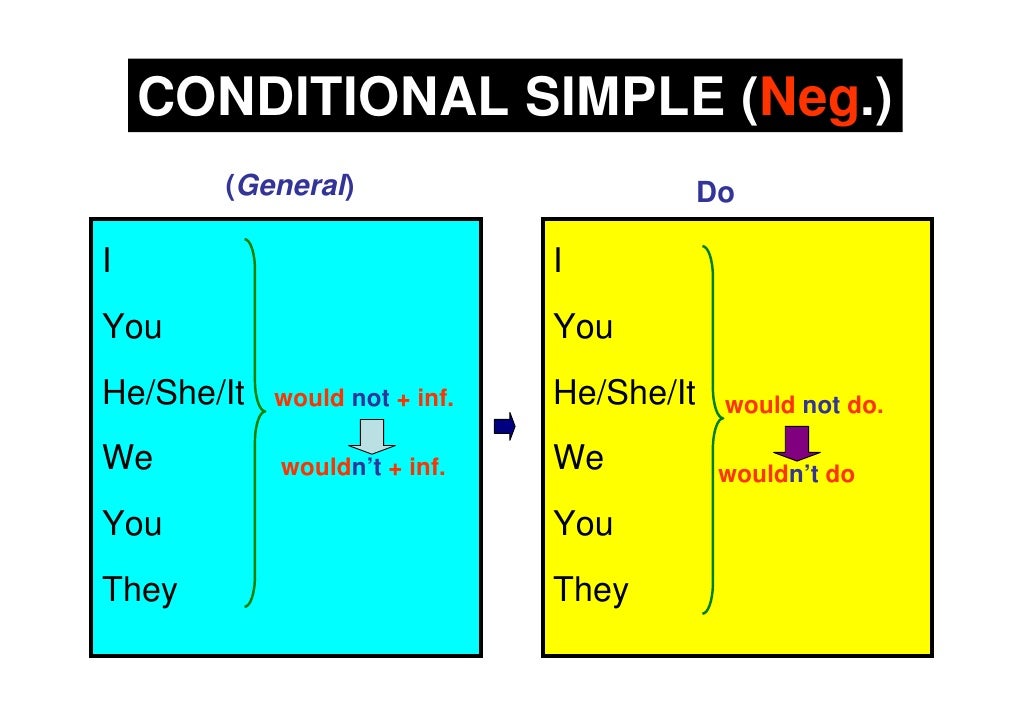 CONDITIONAL SIMPLE (Neg.)

(General)

I
You
He/She/It
We
You
They

would not + inf.

wouldn't + inf.

Do

I
You
He/She/It
We
You
They

would not do.

wouldn't do